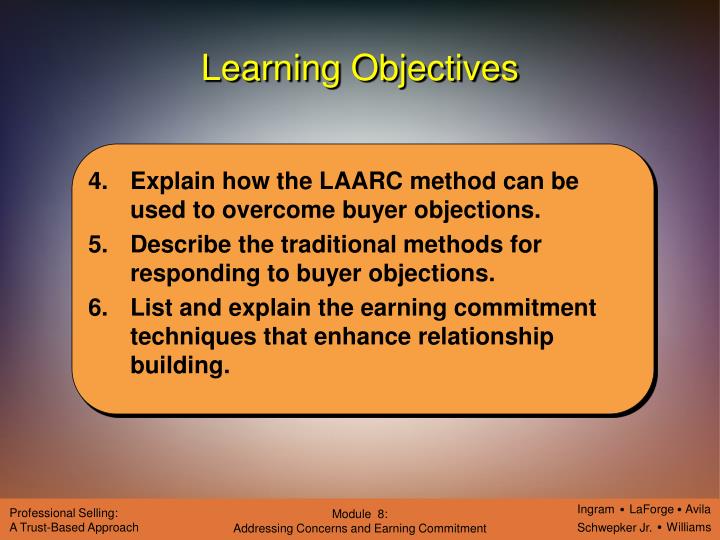 Learning Objectives

4. Explain how the LAARC method can be used to overcome buyer objections.
5. Describe the traditional methods for responding to buyer objections.
6. List and explain the earning commitment techniques that enhance relationship building.

Professional Selling:
A Trust-Based Approach

Module 8:
Addressing Concerns and Earning Commitment

Ingram • LaForge • Avila
Schwepker Jr. • Williams